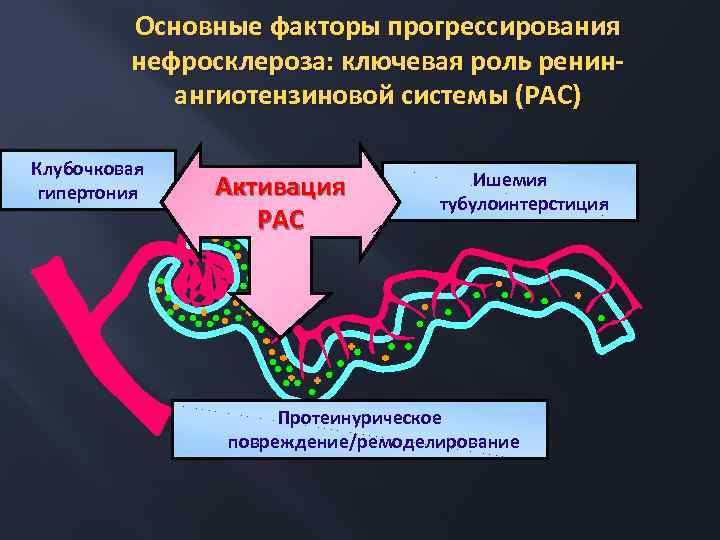 Основные факторы прогрессирования нефросклероза: ключевая роль ренин-ангиотензиновой системы (РАС)

Клубочковая гипертония

Активация РАС

Ишемия тубулоинтерстиция

Протеинурическое повреждение/ремоделирование